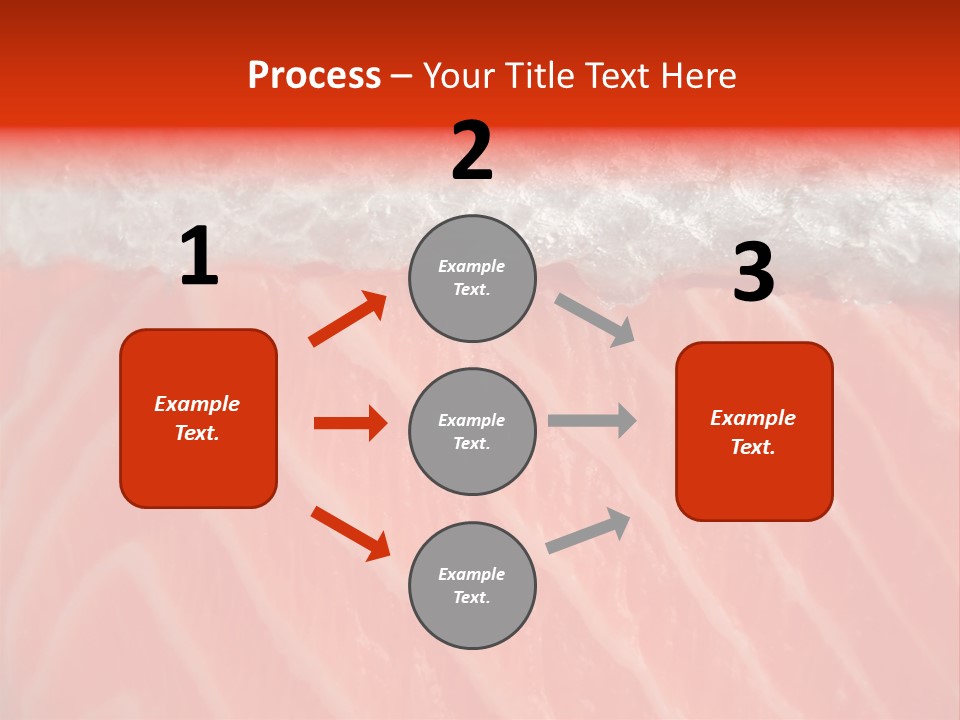 Process – Your Title Text Here

1

Example Text.

2

Example Text.

Example Text.

Example Text.

3

Example Text.